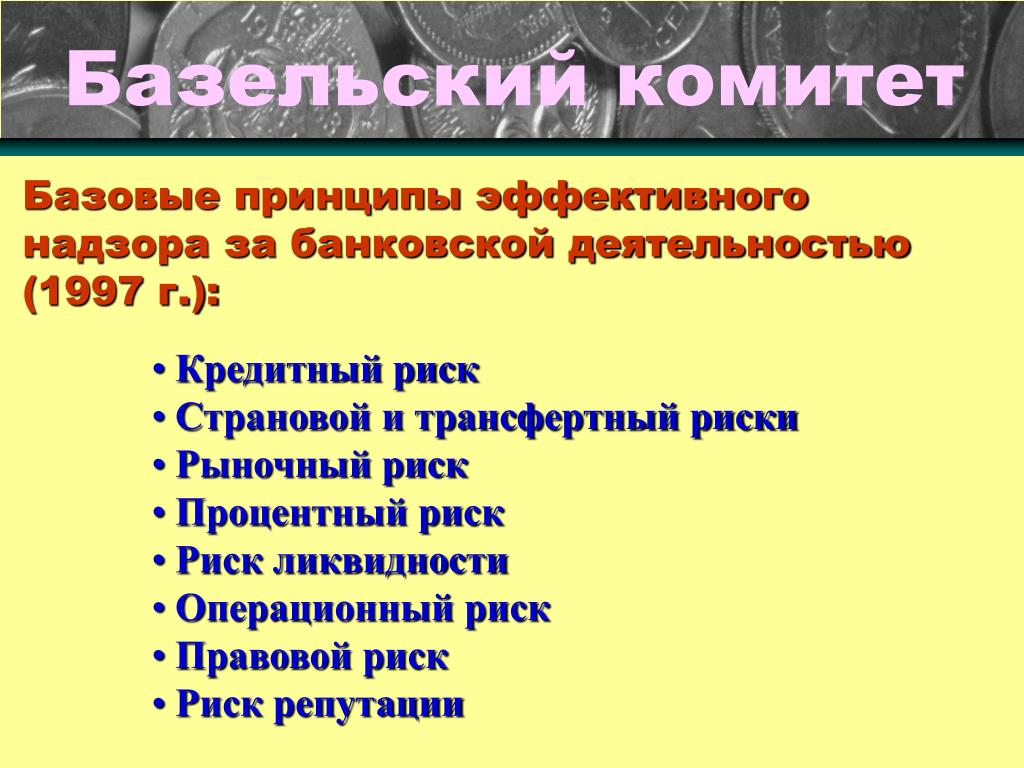 Базельский комитет

Базовые принципы эффективного надзора за банковской деятельностью (1997 г.):

• Кредитный риск
• Страновой и трансфертный риски
• Рыночный риск
• Процентный риск
• Риск ликвидности
• Операционный риск
• Правовой риск
• Риск репутации